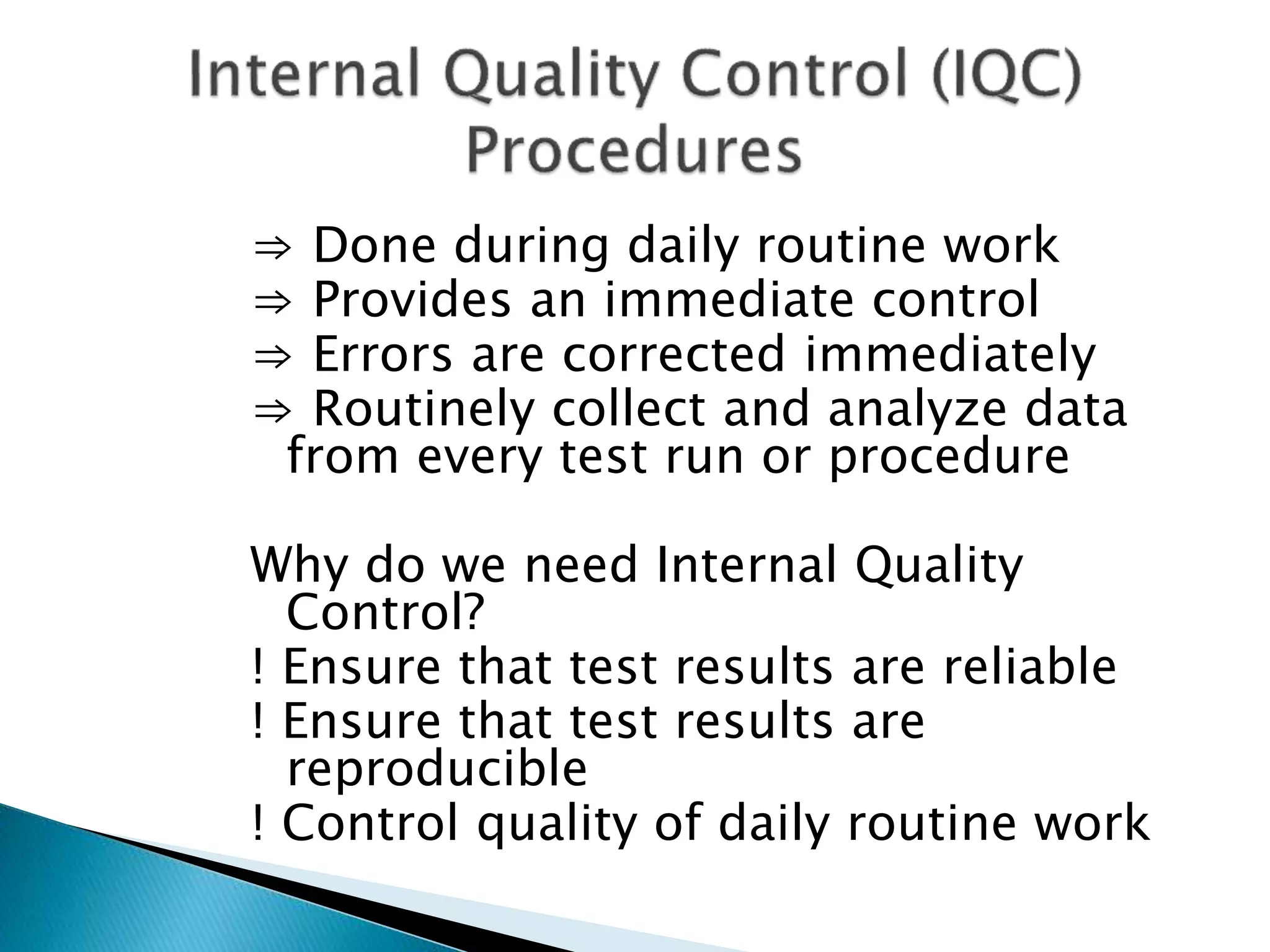 Internal Quality Control (IQC) Procedures

⇒ Done during daily routine work
⇒ Provides an immediate control
⇒ Errors are corrected immediately
⇒ Routinely collect and analyze data from every test run or procedure

Why do we need Internal Quality Control?
! Ensure that test results are reliable
! Ensure that test results are reproducible
! Control quality of daily routine work